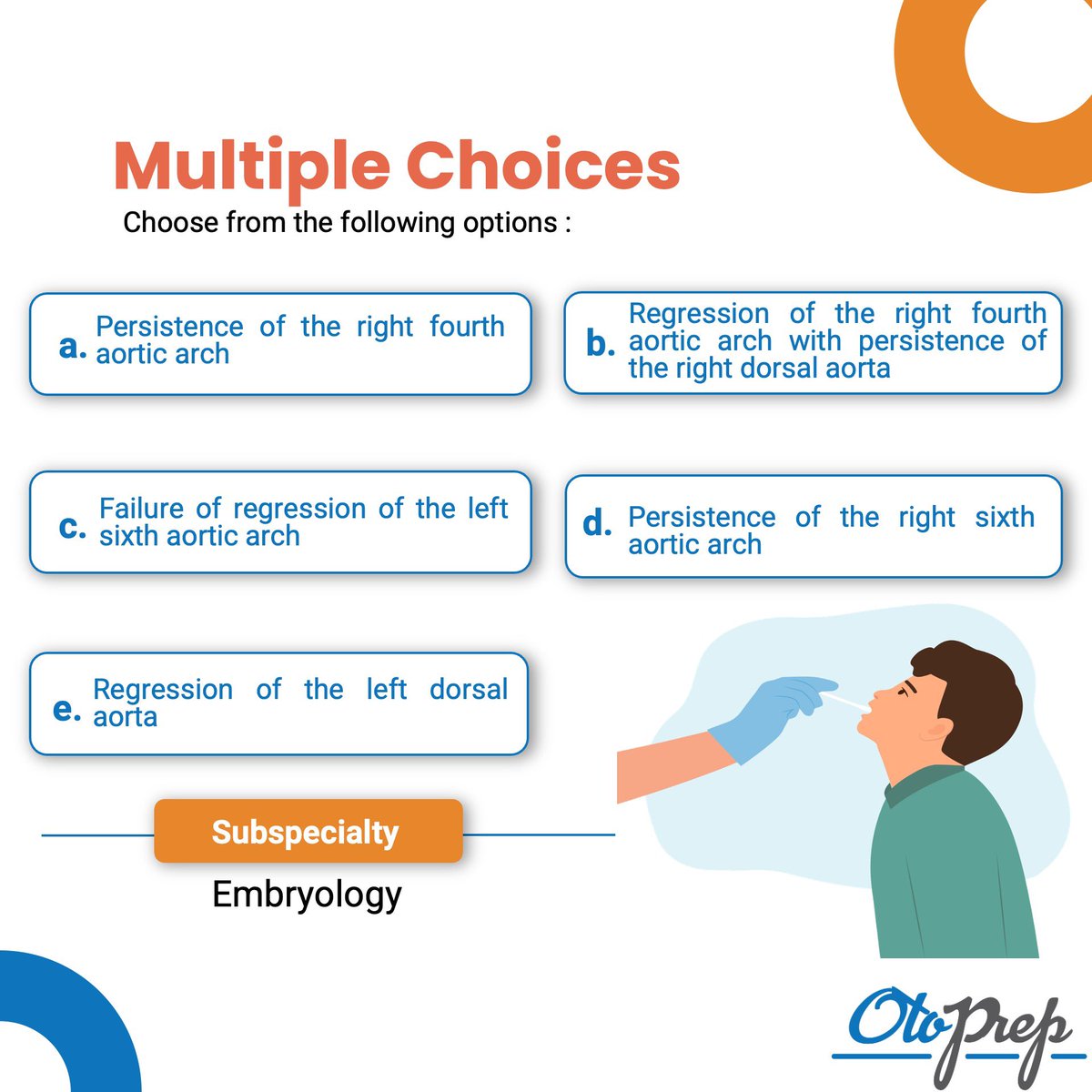 Multiple Choices

Choose from the following options :

a. Persistence of the right fourth aortic arch

b. Regression of the right fourth aortic arch with persistence of the right dorsal aorta

c. Failure of regression of the left sixth aortic arch

d. Persistence of the right sixth aortic arch

e. Regression of the left dorsal aorta

Subspecialty

Embryology

OtoPrep